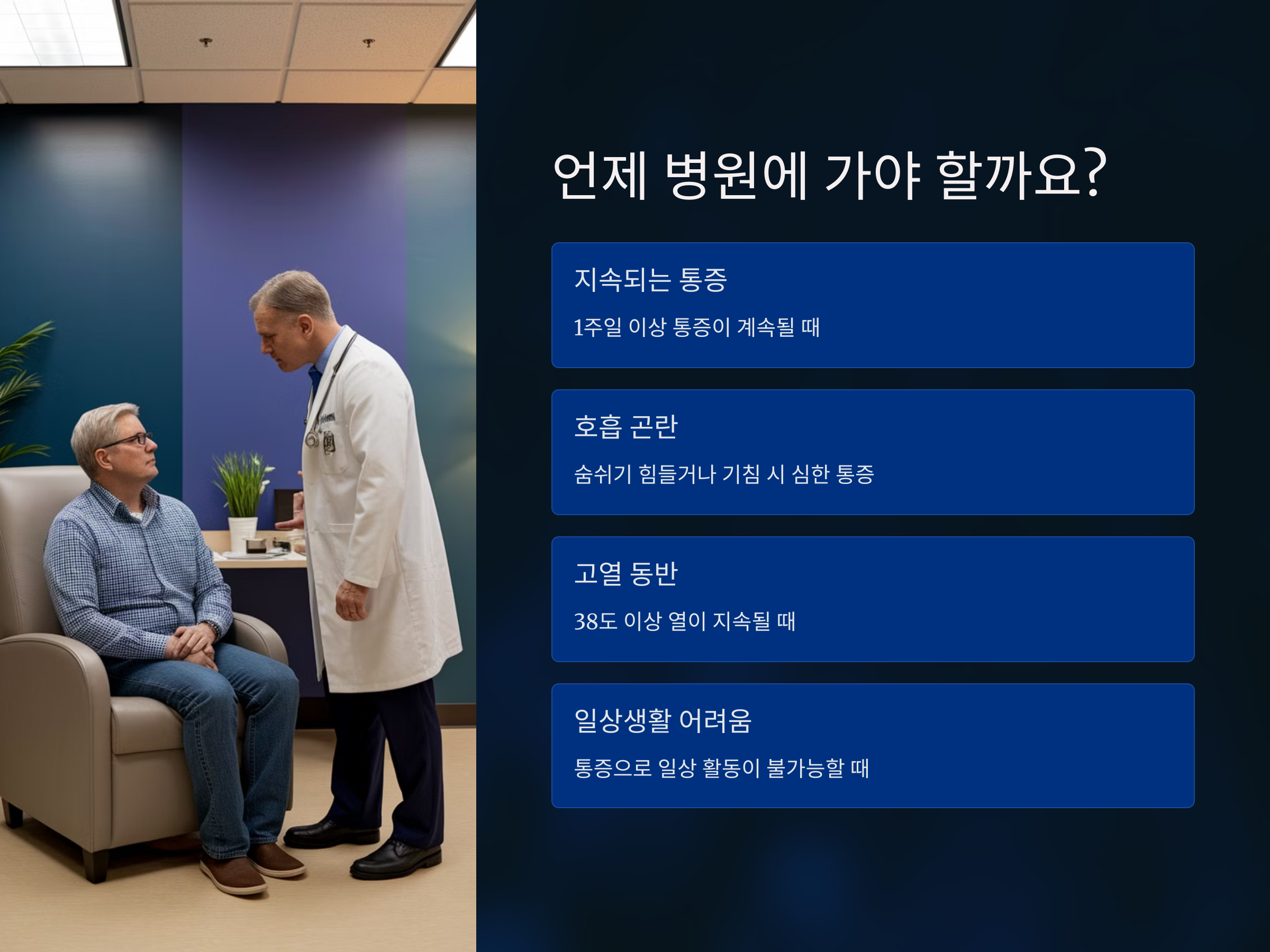 언제 병원에 가야 할까요?

지속되는 통증

1주일 이상 통증이 계속될 때

호흡 곤란

숨쉬기 힘들거나 기침 시 심한 통증

고열 동반

38도 이상 열이 지속될 때

일상생활 어려움

통증으로 일상 활동이 불가능할 때